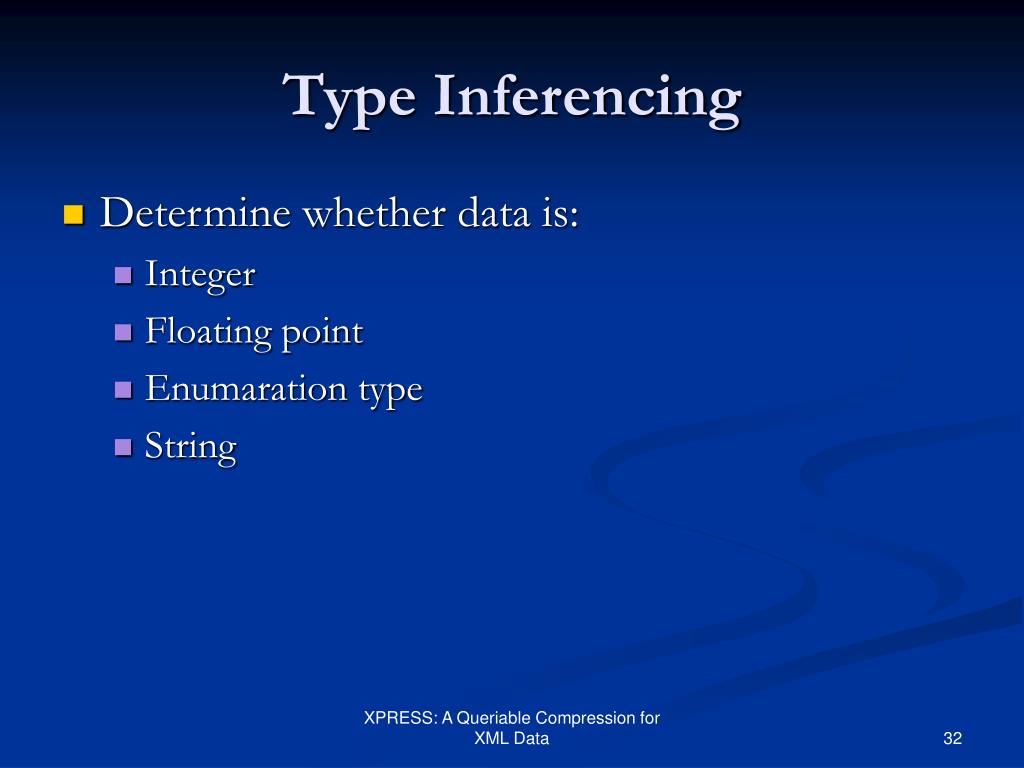 Type Inferencing

Determine whether data is:

Integer

Floating point

Enumaration type

String

XPRESS: A Queriable Compression for XML Data

32